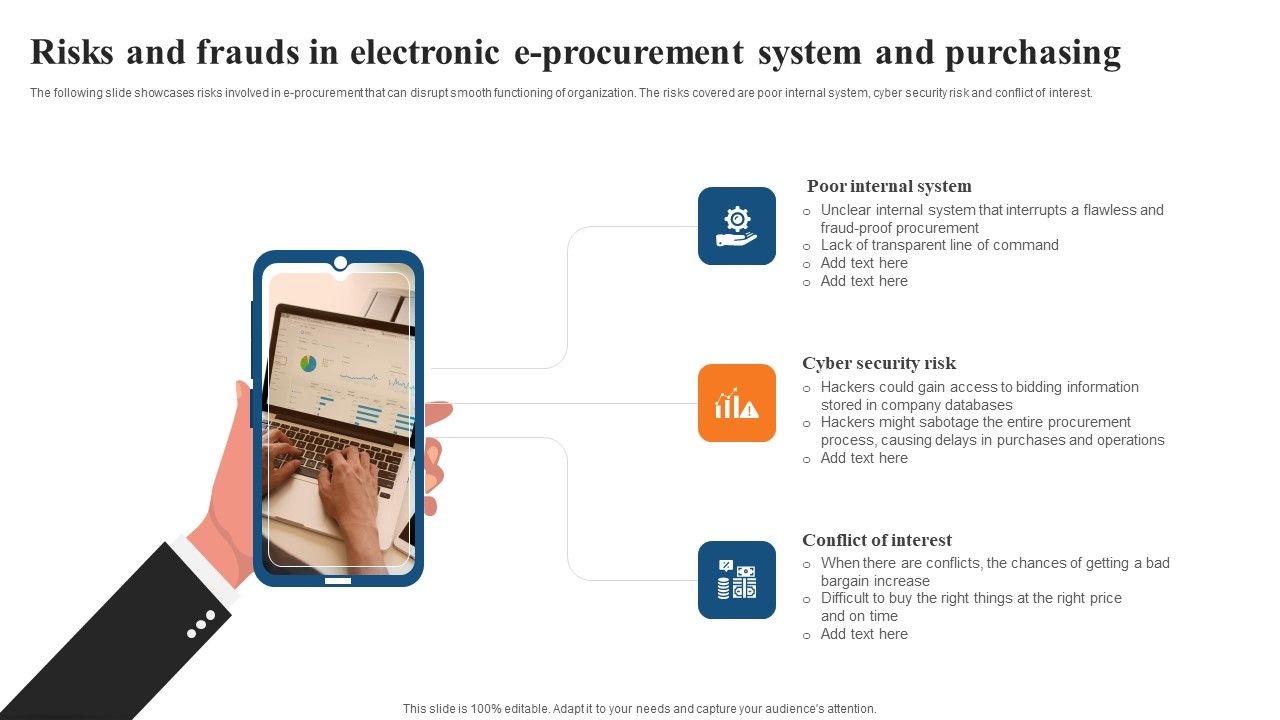 Risks and frauds in electronic e-procurement system and purchasing

The following slide showcases risks involved in e-procurement that can disrupt smooth functioning of organization. The risks covered are poor internal system, cyber security risk and conflict of interest.

Poor internal system
o Unclear internal system that interrupts a flawless and fraud-proof procurement
o Lack of transparent line of command
o Add text here
o Add text here

Cyber security risk
o Hackers could gain access to bidding information stored in company databases
o Hackers might sabotage the entire procurement process, causing delays in purchases and operations
o Add text here

Conflict of interest
o When there are conflicts, the chances of getting a bad bargain increase
o Difficult to buy the right things at the right price and on time
o Add text here

This slide is 100% editable. Adapt it to your needs and capture your audience's attention.